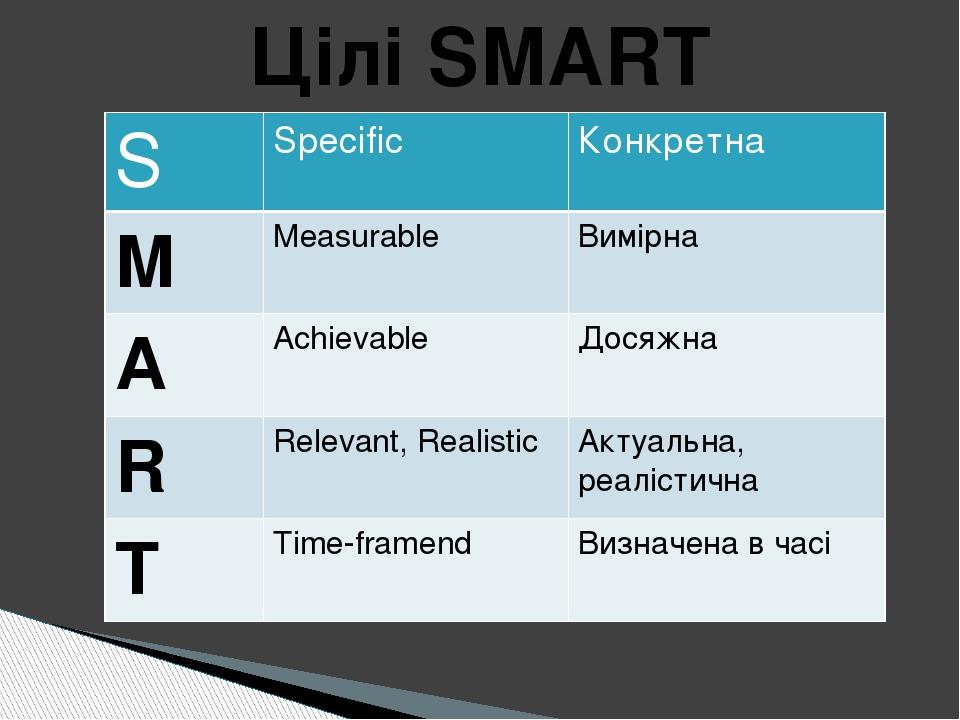 Цілі SMART

| S | Specific | Конкретна |
|---|---|---|
| M | Measurable | Вимірна |
| A | Achievable | Досяжна |
| R | Relevant, Realistic | Актуальна, реалістична |
| T | Time-framend | Визначена в часі |